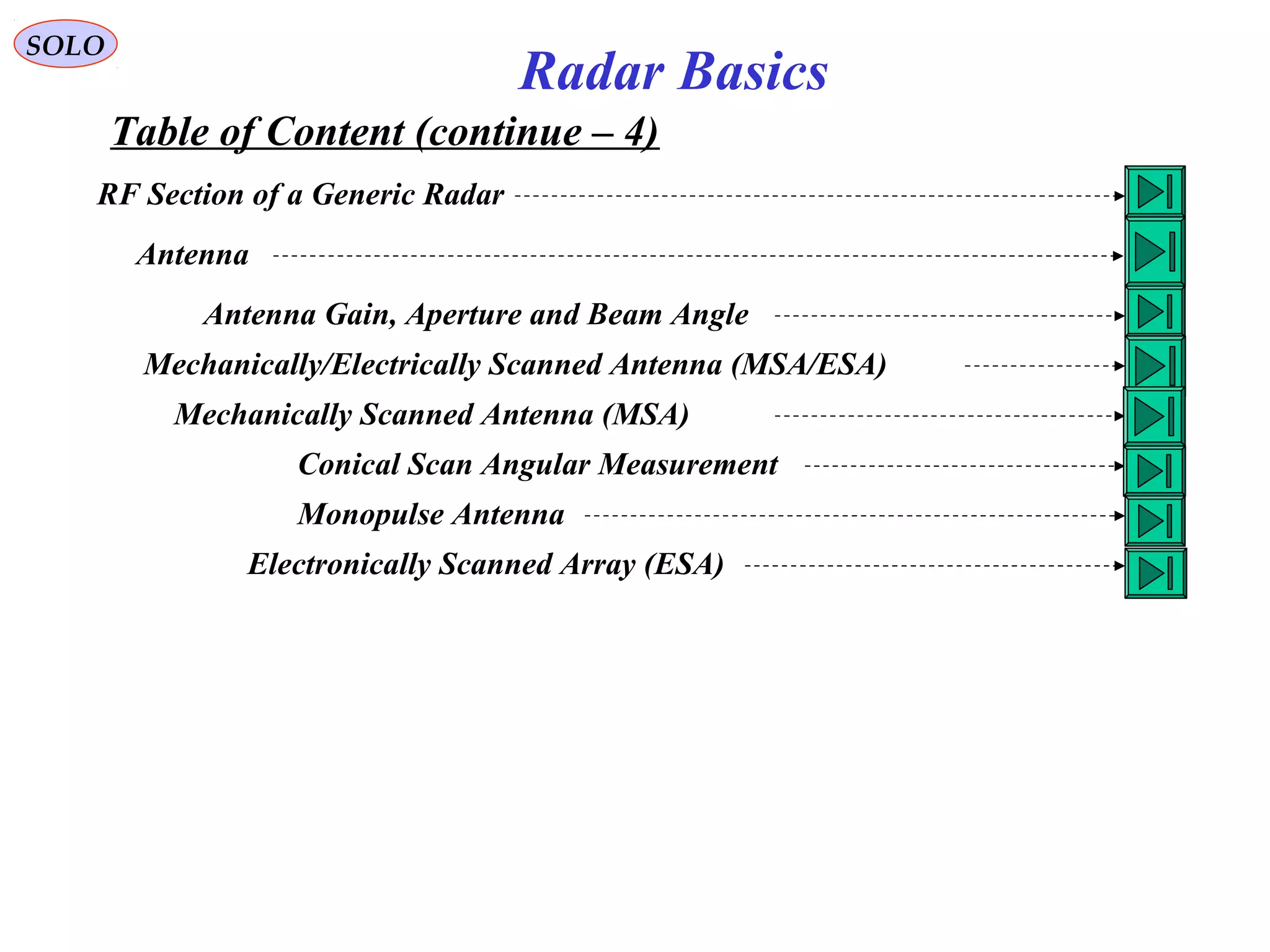 SOLO

Radar Basics

Table of Content (continue – 4)

RF Section of a Generic Radar

Antenna

Antenna Gain, Aperture and Beam Angle

Mechanically/Electrically Scanned Antenna (MSA/ESA)

Mechanically Scanned Antenna (MSA)

Conical Scan Angular Measurement

Monopulse Antenna

Electronically Scanned Array (ESA)